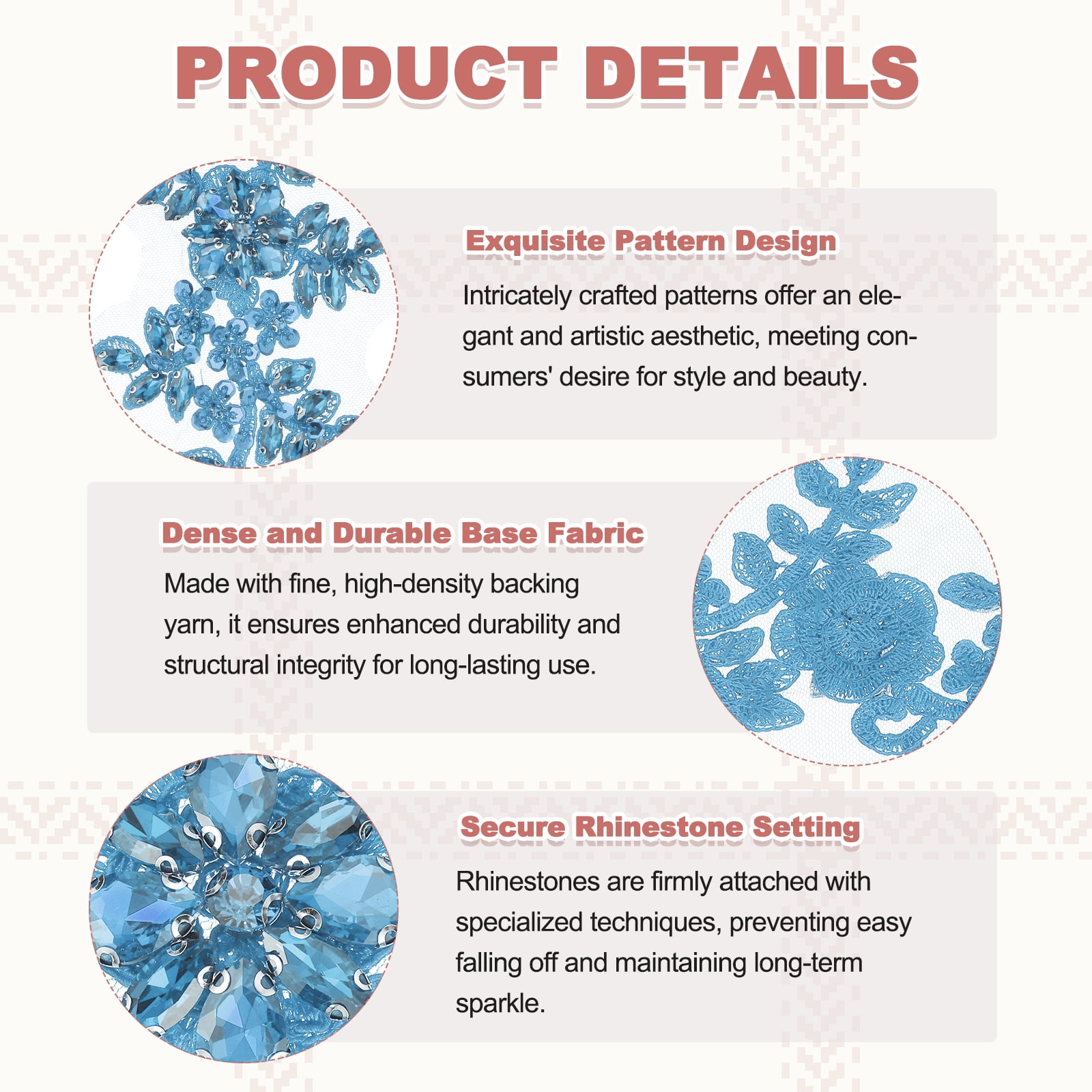 PRODUCT DETAILS

Exquisite Pattern Design

Intricately crafted patterns offer an elegant and artistic aesthetic, meeting consumers' desire for style and beauty.

Dense and Durable Base Fabric

Made with fine, high-density backing yarn, it ensures enhanced durability and structural integrity for long-lasting use.

Secure Rhinestone Setting

Rhinestones are firmly attached with specialized techniques, preventing easy falling off and maintaining long-term sparkle.